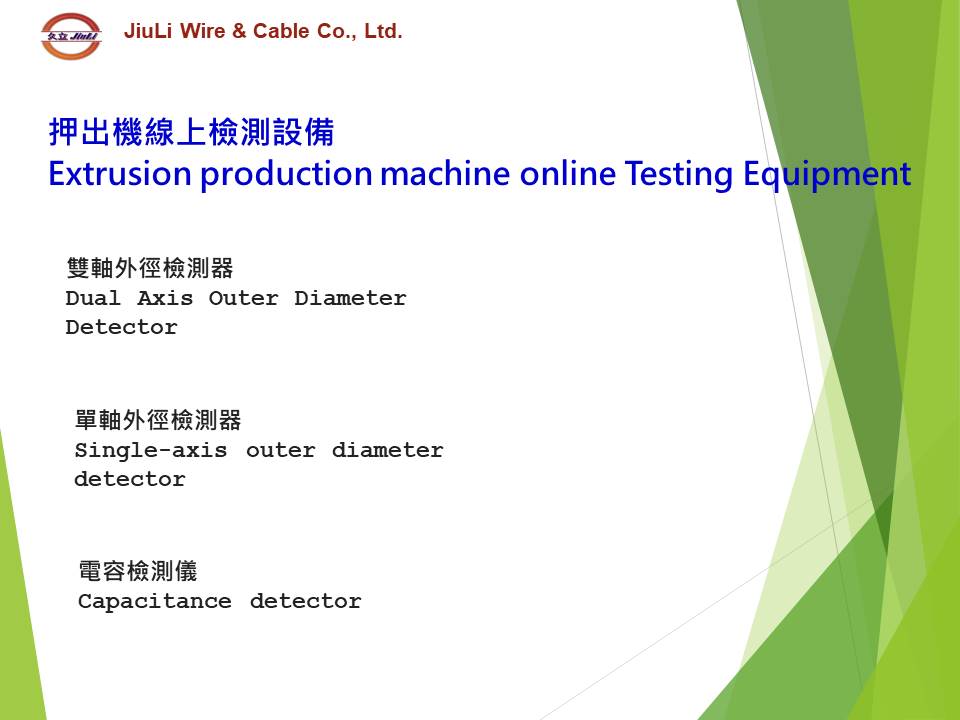 久立 JiuLi

JiuLi Wire & Cable Co., Ltd.

押出機線上檢測設備
Extrusion production machine online Testing Equipment

雙軸外徑檢測器
Dual Axis Outer Diameter Detector

單軸外徑檢測器
Single-axis outer diameter detector

電容檢測儀
Capacitance detector